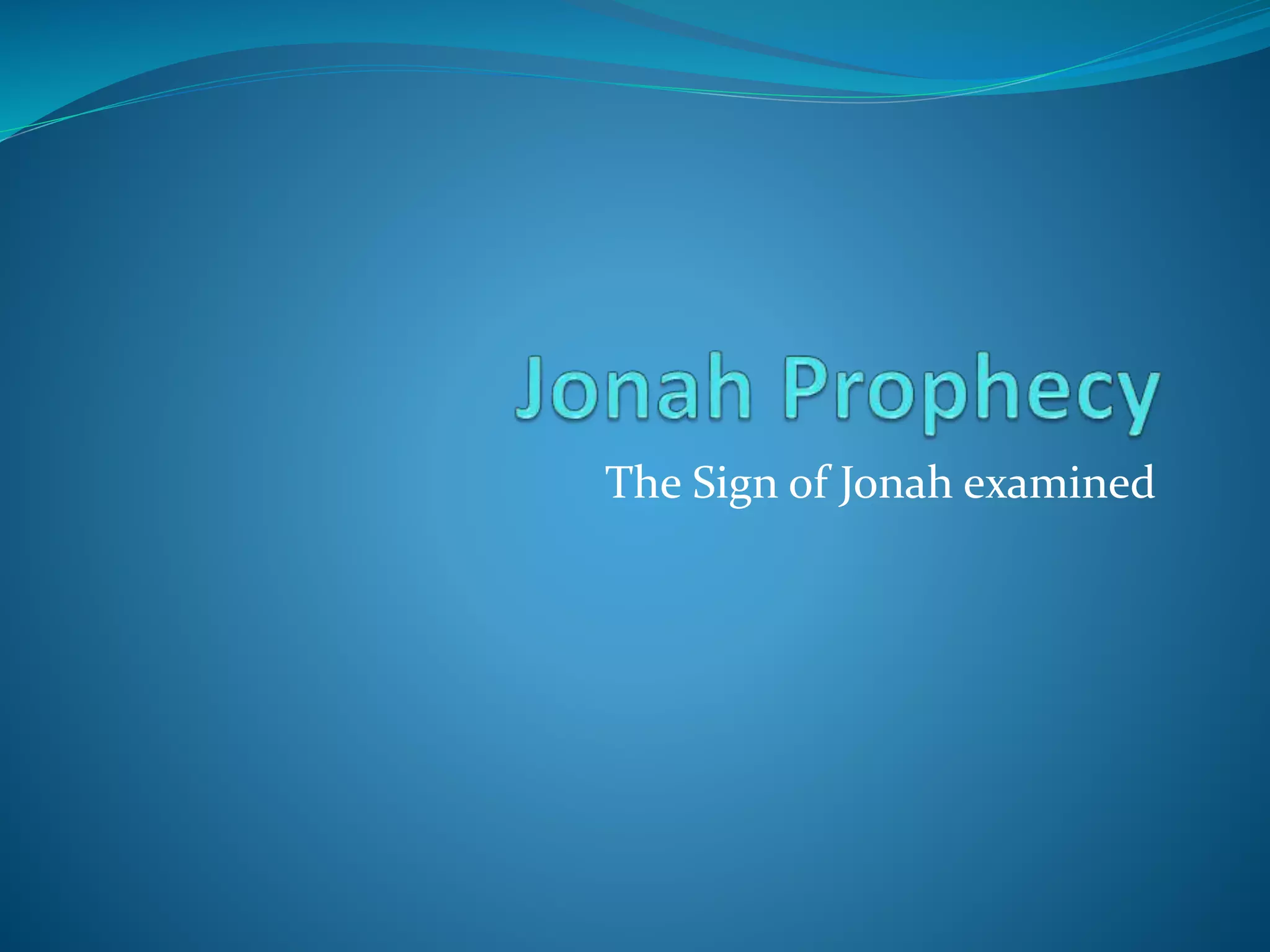 Jonah Prophecy

The Sign of Jonah examined